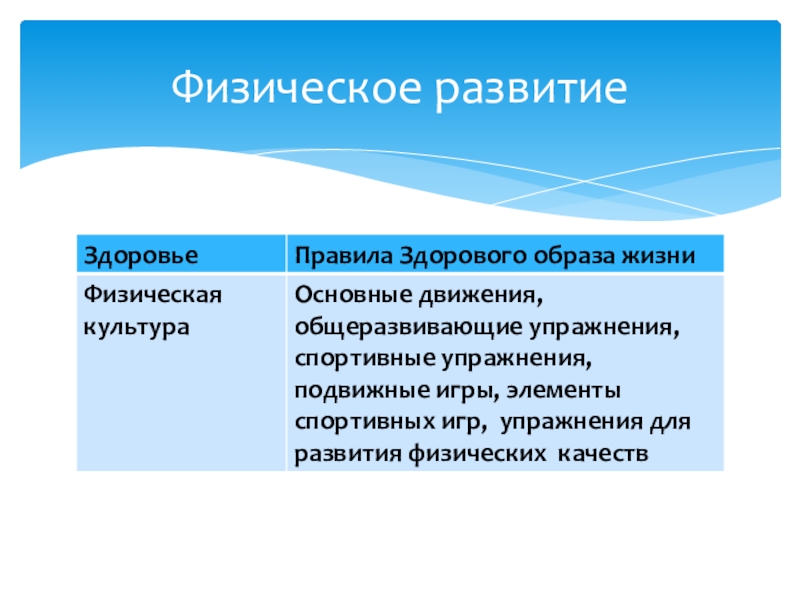 Физическое развитие

| Здоровье | Правила Здорового образа жизни |
|---|---|
| Физическая культура | Основные движения, общеразвивающие упражнения, спортивные упражнения, подвижные игры, элементы спортивных игр, упражнения для развития физических качеств |